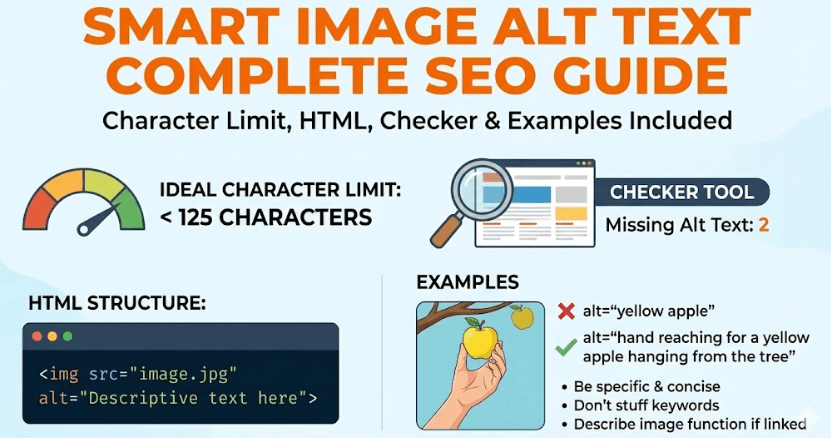 SMART IMAGE ALT TEXT
COMPLETE SEO GUIDE

Character Limit, HTML, Checker & Examples Included

IDEAL CHARACTER LIMIT:
< 125 CHARACTERS

CHECKER TOOL
Missing Alt Text: 2

HTML STRUCTURE:

<img src="image.jpg"
alt="Descriptive text here">

EXAMPLES

alt="yellow apple"

alt="hand reaching for a yellow apple hanging from the tree"

• Be specific & concise
• Don't stuff keywords
• Describe image function if linked